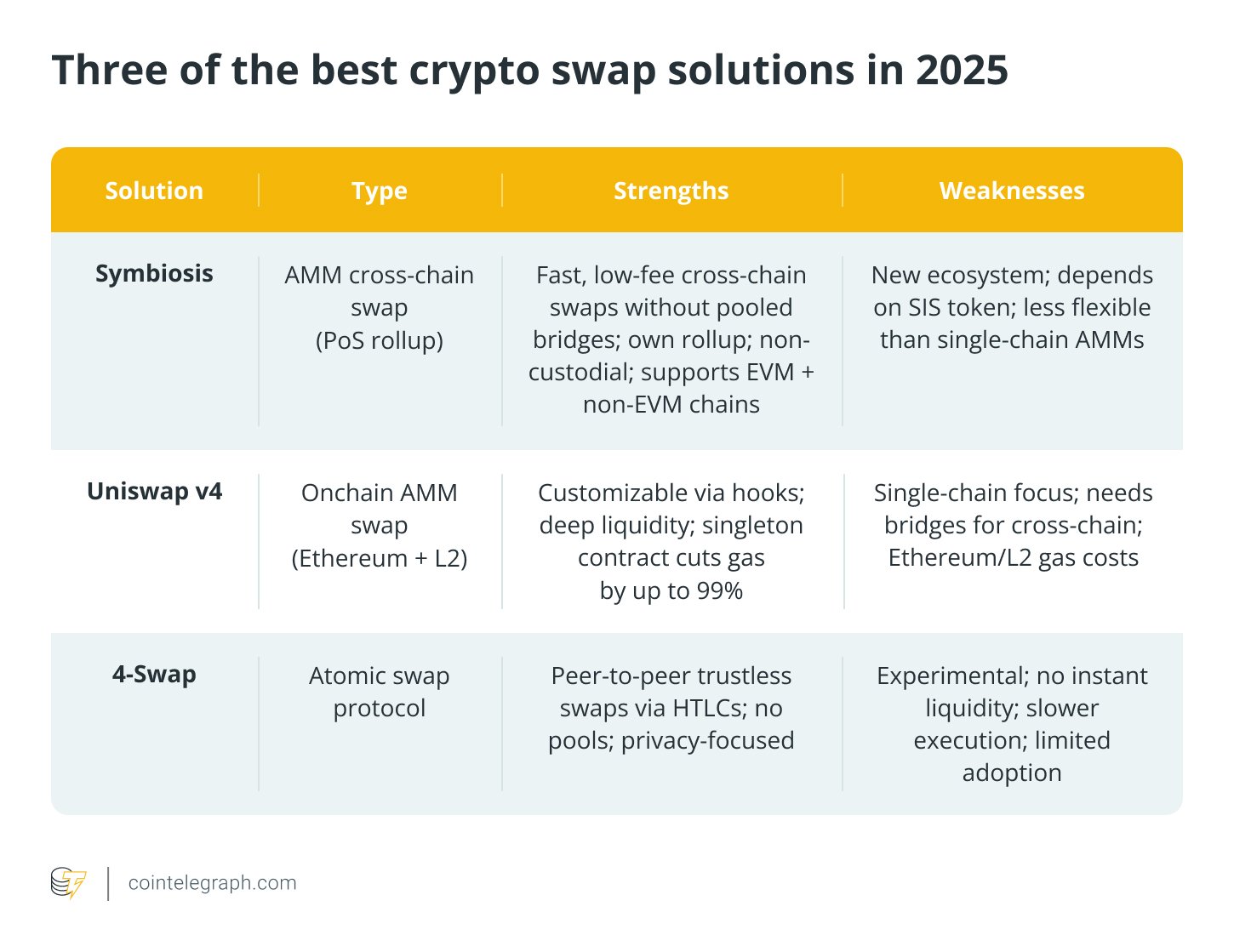 Three of the best crypto swap solutions in 2025

| Solution | Type | Strengths | Weaknesses |
|---|---|---|---|
| Symbiosis | AMM cross-chain swap (PoS rollup) | Fast, low-fee cross-chain swaps without pooled bridges; own rollup; non-custodial; supports EVM + non-EVM chains | New ecosystem; depends on SIS token; less flexible than single-chain AMMs |
| Uniswap v4 | Onchain AMM swap (Ethereum + L2) | Customizable via hooks; deep liquidity; singleton contract cuts gas by up to 99% | Single-chain focus; needs bridges for cross-chain; Ethereum/L2 gas costs |
| 4-Swap | Atomic swap protocol | Peer-to-peer trustless swaps via HTLCs; no pools; privacy-focused | Experimental; no instant liquidity; slower execution; limited adoption |

cointelegraph.com